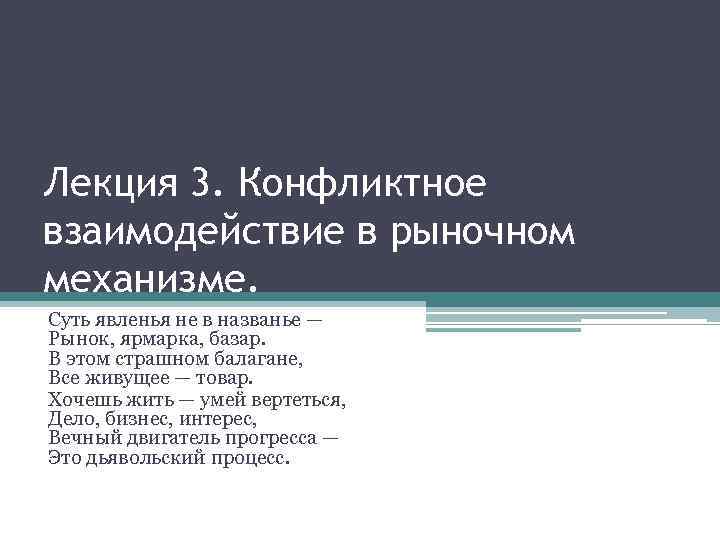 Лекция 3. Конфликтное взаимодействие в рыночном механизме.

Суть явленья не в названье —
Рынок, ярмарка, базар.
В этом страшном балагане,
Все живущее — товар.
Хочешь жить — умей вертеться,
Дело, бизнес, интерес,
Вечный двигатель прогресса —
Это дьявольский процесс.